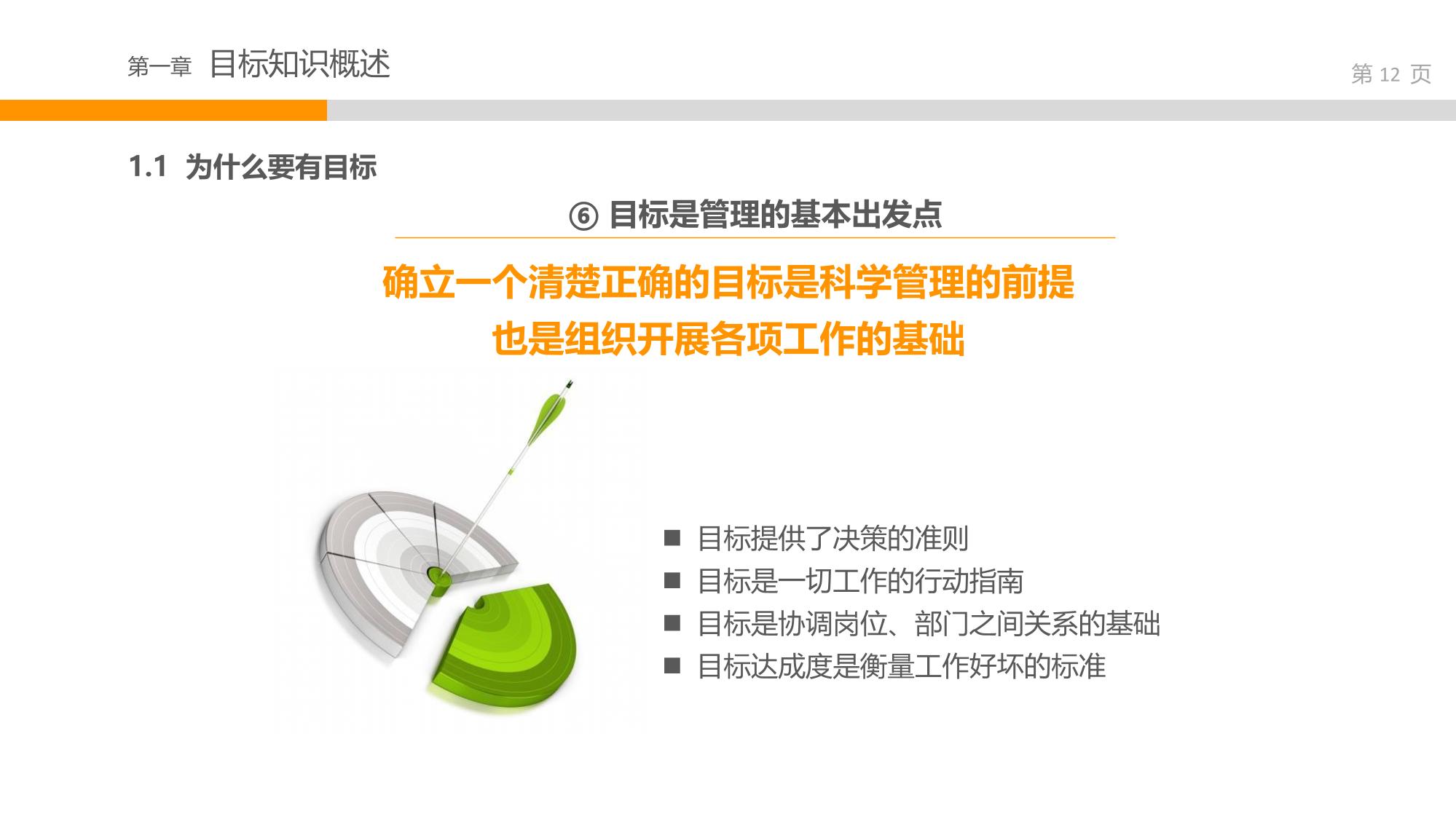 第一章 目标知识概述

第 12 页

1.1 为什么要有目标

⑥ 目标是管理的基本出发点

确立一个清楚正确的目标是科学管理的前提
也是组织开展各项工作的基础

■ 目标提供了决策的准则
■ 目标是一切工作的行动指南
■ 目标是协调岗位、部门之间关系的基础
■ 目标达成度是衡量工作好坏的标准